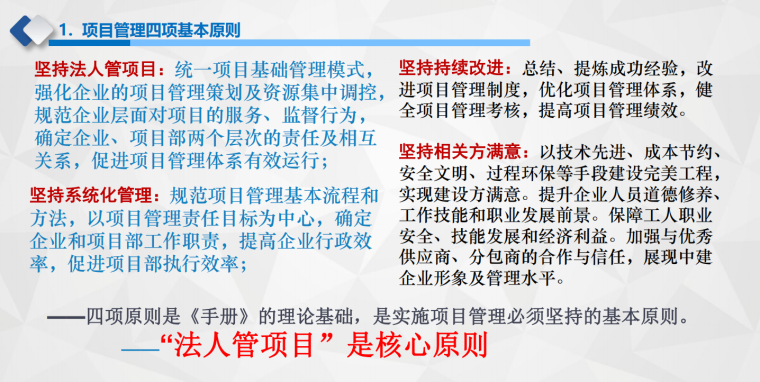 1. 项目管理四项基本原则

坚持法人管项目：统一项目基础管理模式，强化企业的项目管理策划及资源集中调控，规范企业层面对项目的服务、监督行为，确定企业、项目部两个层次的责任及相互关系，促进项目管理体系有效运行；

坚持系统化管理：规范项目管理基本流程和方法，以项目管理责任目标为中心，确定企业和项目部工作职责，提高企业行政效率，促进项目部执行效率；

坚持持续改进：总结、提炼成功经验，改进项目管理制度，优化项目管理体系，健全项目管理考核，提高项目管理绩效。

坚持相关方满意：以技术先进、成本节约、安全文明、过程环保等手段建设完美工程，实现建设方满意。提升企业人员道德修养、工作技能和职业发展前景。保障工人职业安全、技能发展和经济利益。加强与优秀供应商、分包商的合作与信任，展现中建企业形象及管理水平。

——四项原则是《手册》的理论基础，是实施项目管理必须坚持的基本原则。

——“法人管项目”是核心原则